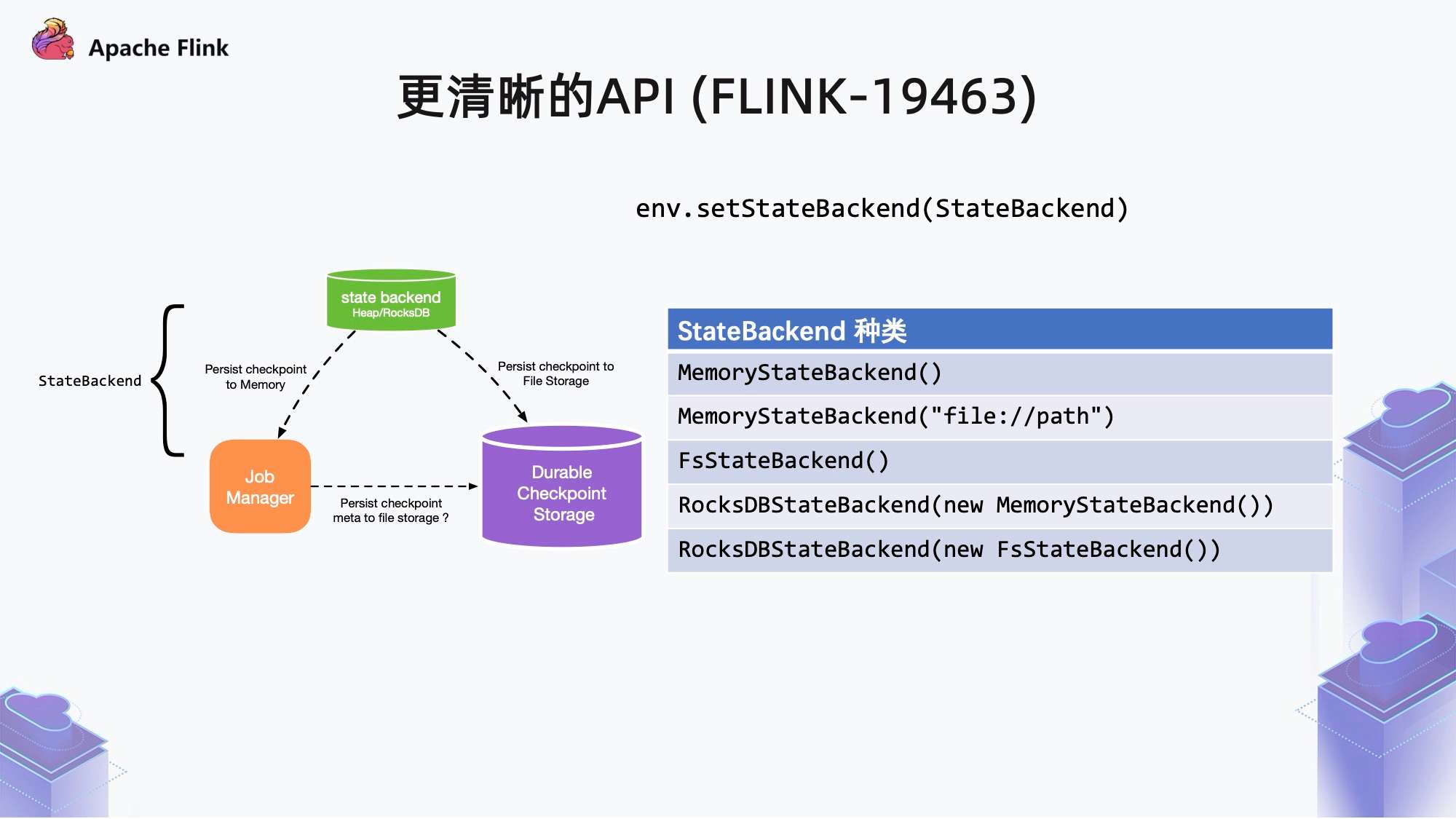 Apache Flink

更清晰的API (FLINK-19463)

env.setStateBackend(StateBackend)

StateBackend

state backend
Heap/RocksDB

Persist checkpoint to Memory

Persist checkpoint to File Storage

Job Manager

Persist checkpoint meta to file storage ?

Durable Checkpoint Storage

| StateBackend 种类 |
|---|
| MemoryStateBackend() |
| MemoryStateBackend("file://path") |
| FsStateBackend() |
| RocksDBStateBackend(new MemoryStateBackend()) |
| RocksDBStateBackend(new FsStateBackend()) |